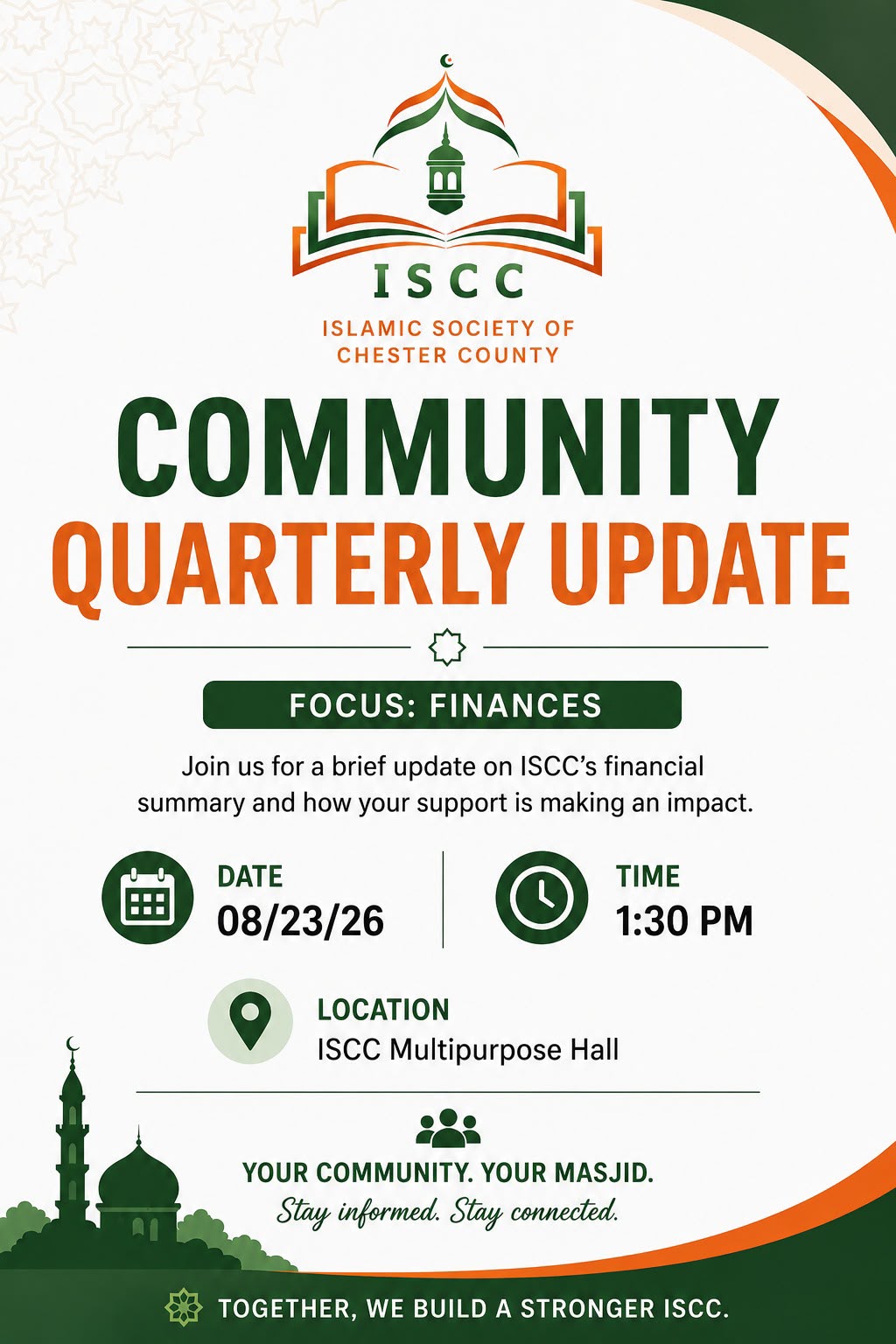 ISCC
ISLAMIC SOCIETY OF CHESTER COUNTY

COMMUNITY
QUARTERLY UPDATE

FOCUS: FINANCES

Join us for a brief update on ISCC's financial summary and how your support is making an impact.

DATE
08/23/26

TIME
1:30 PM

LOCATION
ISCC Multipurpose Hall

YOUR COMMUNITY. YOUR MASJID.
Stay informed. Stay connected.

TOGETHER, WE BUILD A STRONGER ISCC.